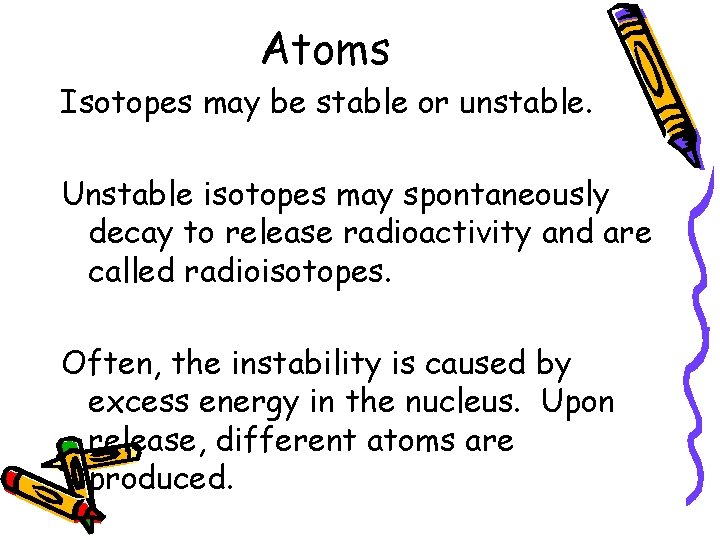 Atoms

Isotopes may be stable or unstable.

Unstable isotopes may spontaneously decay to release radioactivity and are called radioisotopes.

Often, the instability is caused by excess energy in the nucleus.  Upon release, different atoms are produced.